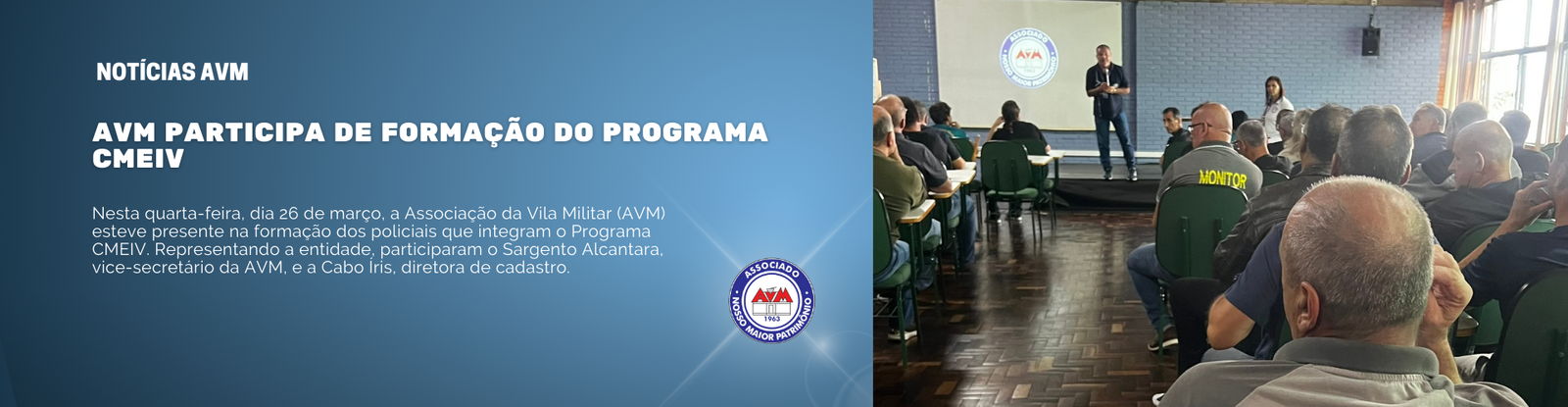 NOTÍCIAS AVM

AVM PARTICIPA DE FORMAÇÃO DO PROGRAMA CMEIV

Nesta quarta-feira, dia 26 de março, a Associação da Vila Militar (AVM) esteve presente na formação dos policiais que integram o Programa CMEIV. Representando a entidade, participaram o Sargento Alcantara, vice-secretário da AVM, e a Cabo Íris, diretora de cadastro.

ASSOCIADO
AVM
1963
NOSSO MAIOR PATRIMÔNIO

ASSOCIADO
AVM
NOSSO MAIOR PATRIMÔNIO

MONITOR